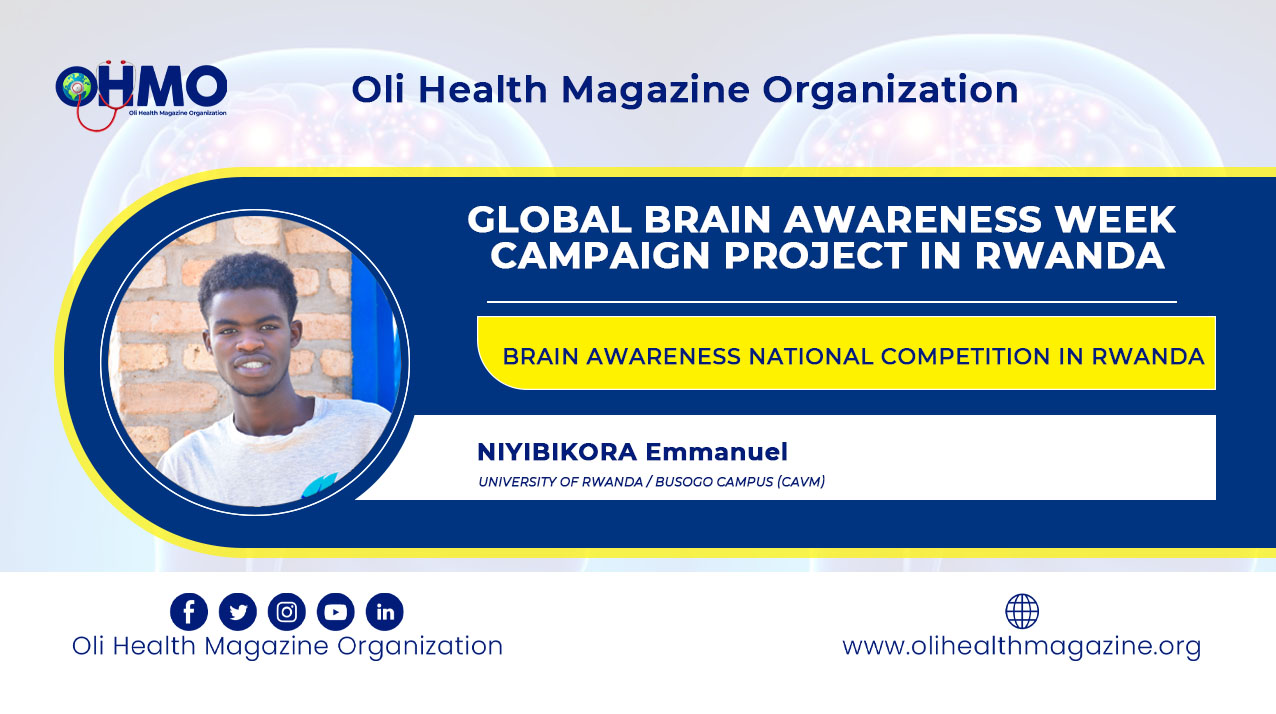 OHMO
Oli Health Magazine Organization

Oli Health Magazine Organization

GLOBAL BRAIN AWARENESS WEEK CAMPAIGN PROJECT IN RWANDA

BRAIN AWARENESS NATIONAL COMPETITION IN RWANDA

NIYIBIKORA Emmanuel
UNIVERSITY OF RWANDA / BUSOGO CAMPUS (CAVM)

Oli Health Magazine Organization

www.olihealthmagazine.org